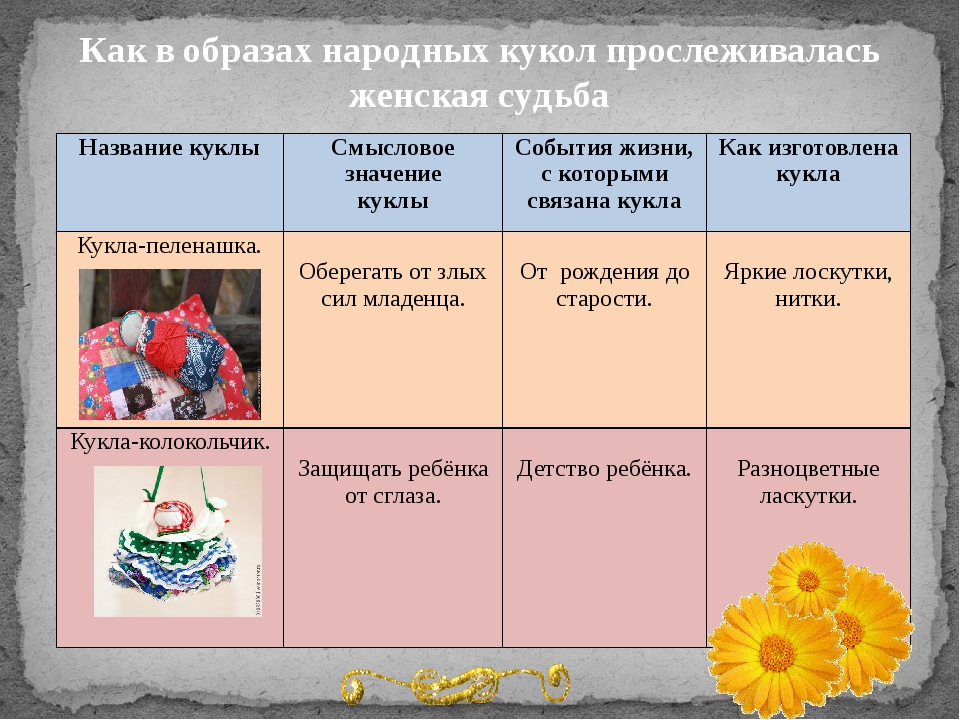 Как в образах народных кукол прослеживалась женская судьба

| Название куклы | Смысловое значение куклы | События жизни, с которыми связана кукла | Как изготовлена кукла |
|---|---|---|---|
| Кукла-пеленашка. | Оберегать от злых сил младенца. | От рождения до старости. | Яркие лоскутки, нитки. |
| Кукла-колокольчик. | Защищать ребёнка от сглаза. | Детство ребёнка. | Разноцветные ласкутки. |